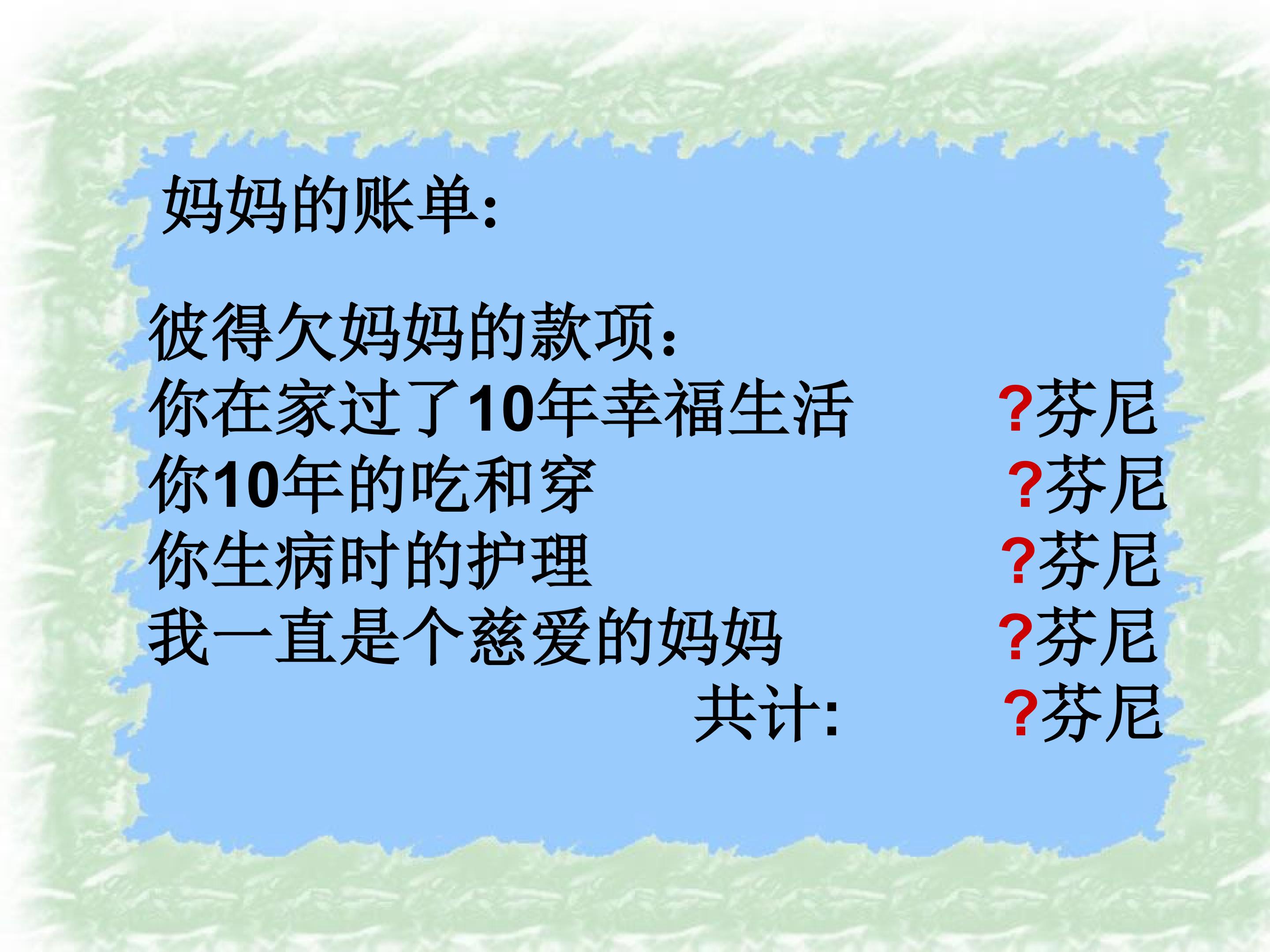 妈妈的账单:

彼得欠妈妈的款项:
你在家过了10年幸福生活 ?芬尼
你10年的吃和穿 ?芬尼
你生病时的护理 ?芬尼
我一直是个慈爱的妈妈 ?芬尼
共计: ?芬尼